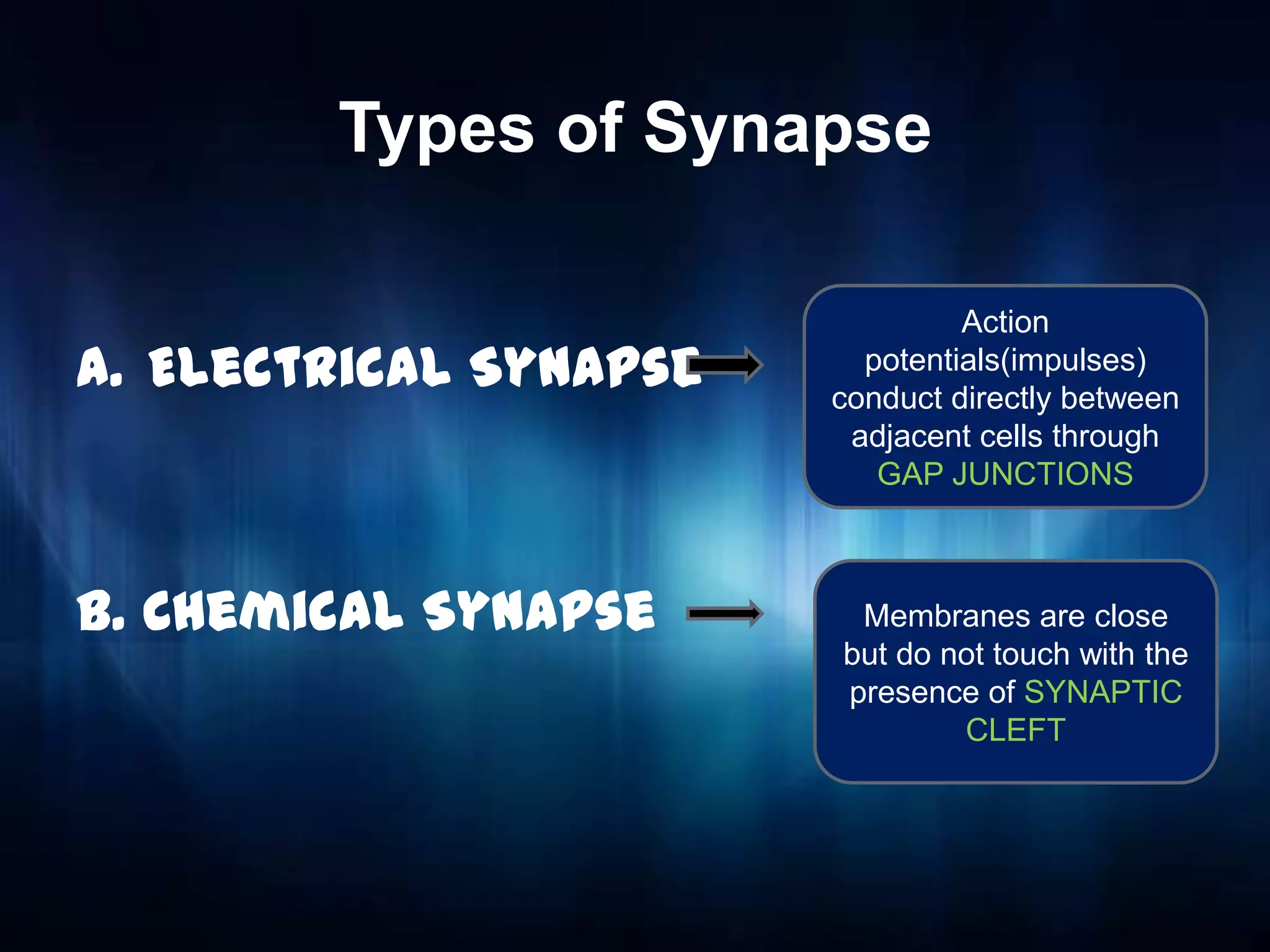 Types of Synapse

A. ELECTRICAL SYNAPSE

Action potentials(impulses) conduct directly between adjacent cells through GAP JUNCTIONS

B. CHEMICAL SYNAPSE

Membranes are close but do not touch with the presence of SYNAPTIC CLEFT